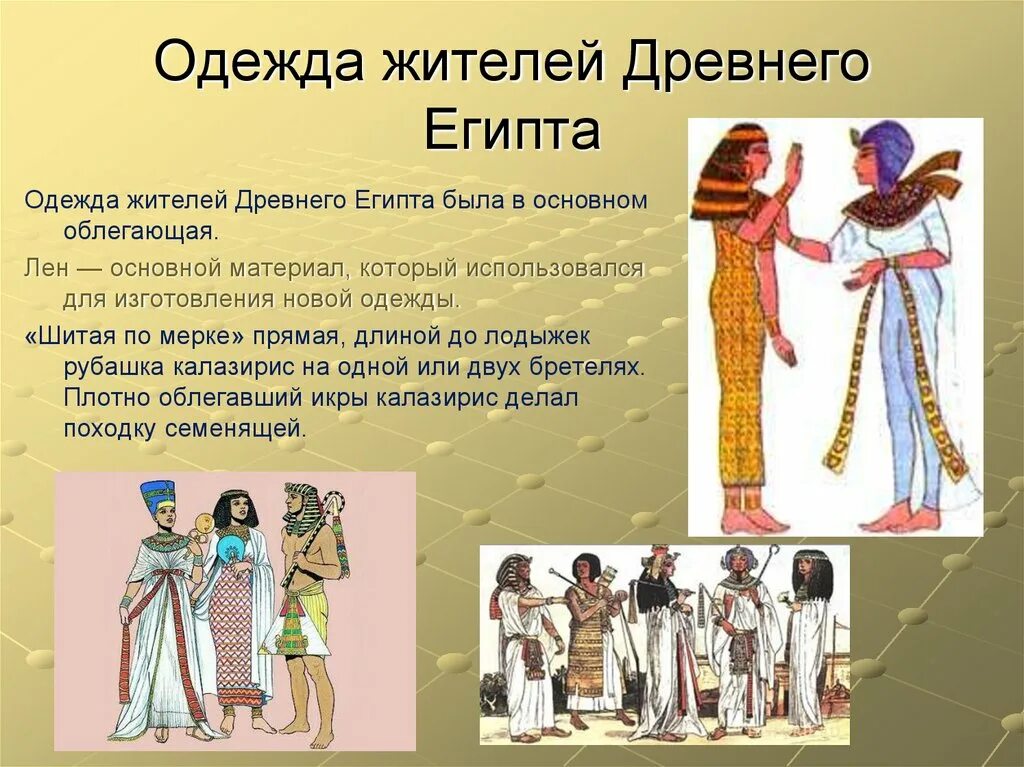 Одежда жителей Древнего Египта

Одежда жителей Древнего Египта была в основном облегающая.

Лен — основной материал, который использовался для изготовления новой одежды.

«Шитая по мерке» прямая, длиной до лодыжек рубашка калазирис на одной или двух бретелях. Плотно облегавший икры калазирис делал походку семенящей.